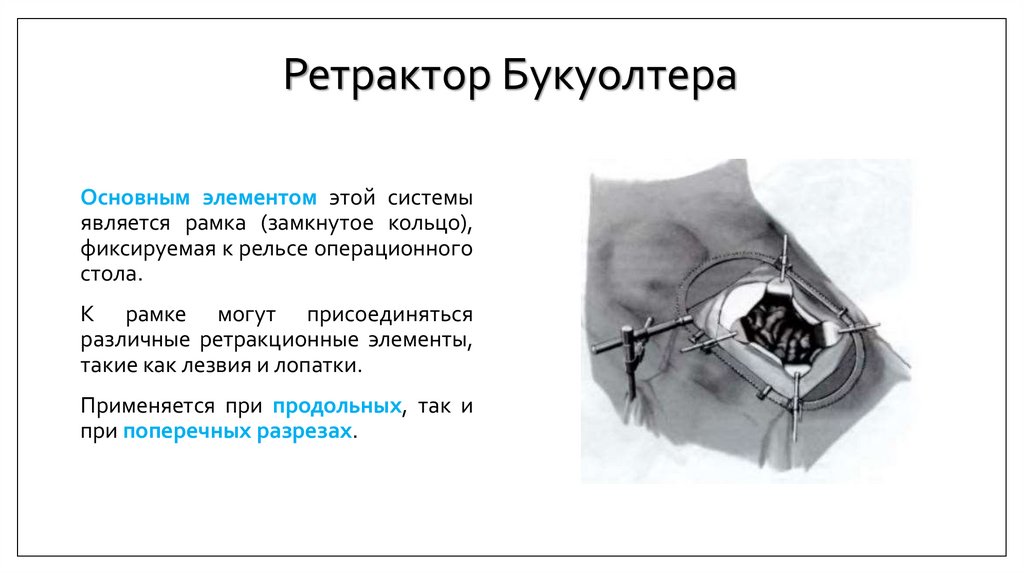 Ретрактор Букуолтера

Основным элементом этой системы является рамка (замкнутое кольцо), фиксируемая к рельсе операционного стола.

К рамке могут присоединяться различные ретракционные элементы, такие как лезвия и лопатки.

Применяется при продольных, так и при поперечных разрезах.